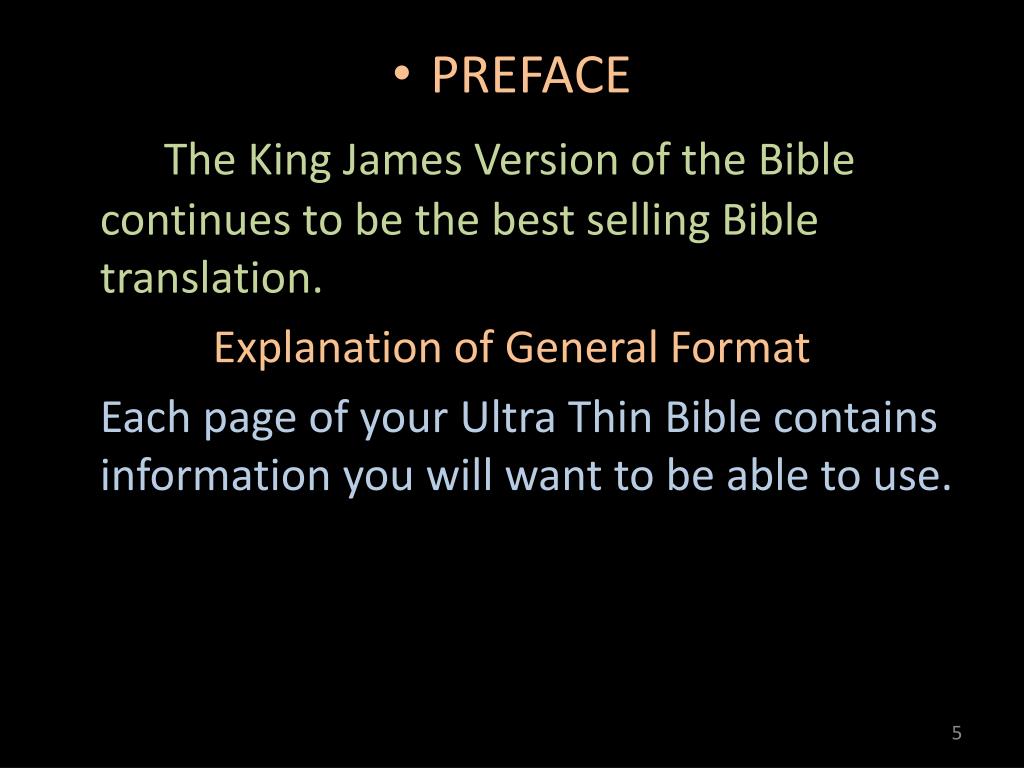 • PREFACE

The King James Version of the Bible continues to be the best selling Bible translation.

Explanation of General Format

Each page of your Ultra Thin Bible contains information you will want to be able to use.

5